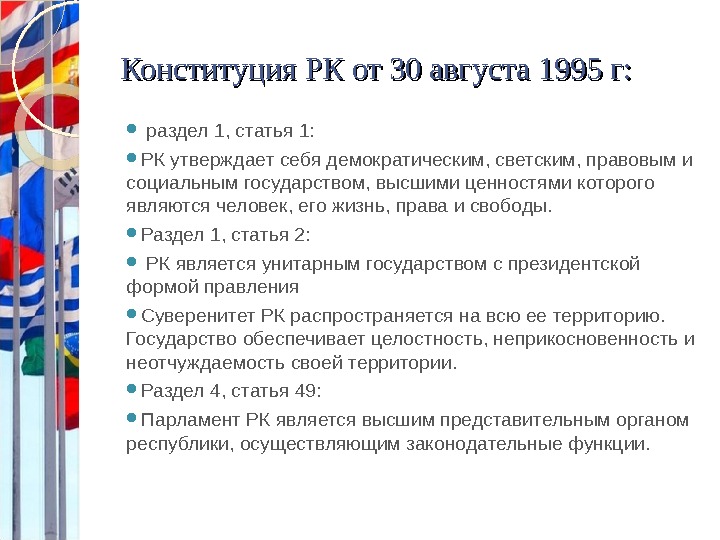 Конституция РК от 30 августа 1995 г:

раздел 1, статья 1:

РК утверждает себя демократическим, светским, правовым и социальным государством, высшими ценностями которого являются человек, его жизнь, права и свободы.

Раздел 1, статья 2:

РК является унитарным государством с президентской формой правления

Суверенитет РК распространяется на всю ее территорию. Государство обеспечивает целостность, неприкосновенность и неотчуждаемость своей территории.

Раздел 4, статья 49:

Парламент РК является высшим представительным органом республики, осуществляющим законодательные функции.